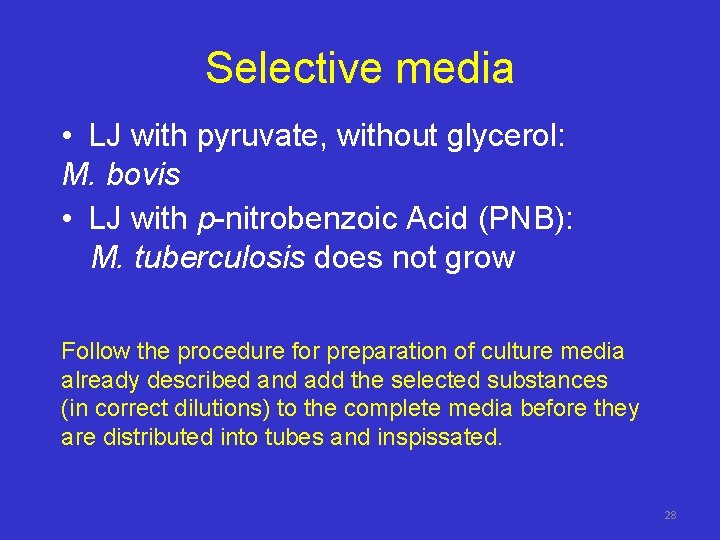 Selective media

• LJ with pyruvate, without glycerol: M. bovis

• LJ with p-nitrobenzoic Acid (PNB): M. tuberculosis does not grow

Follow the procedure for preparation of culture media already described and add the selected substances (in correct dilutions) to the complete media before they are distributed into tubes and inspissated.

28